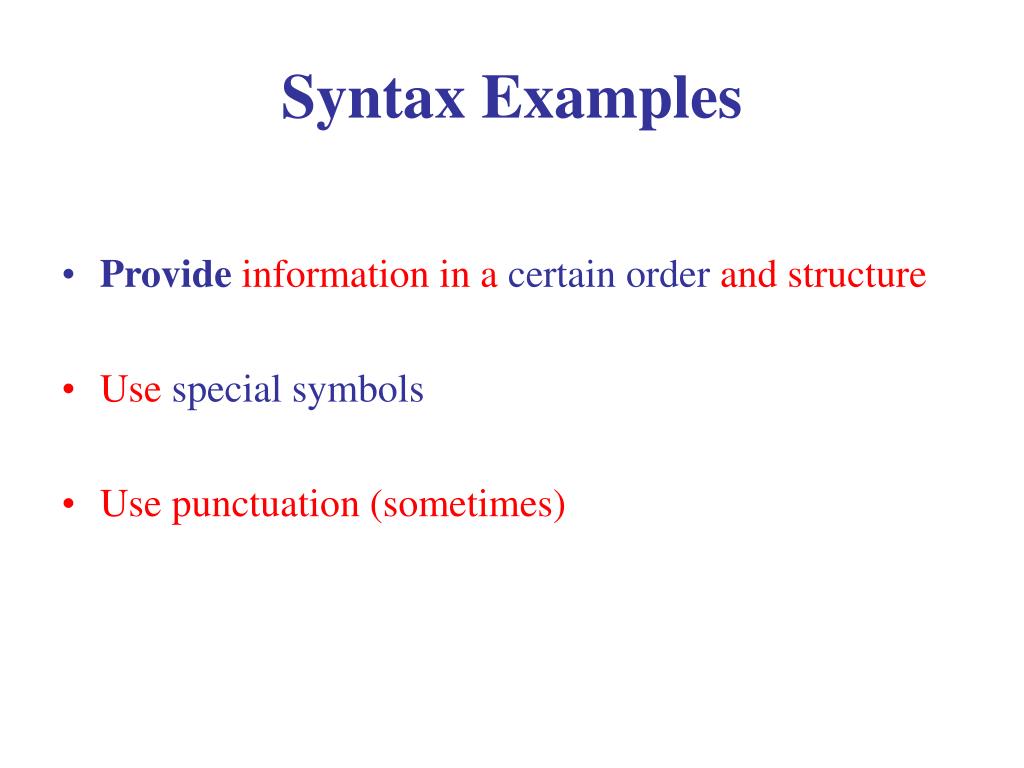 Syntax Examples

• Provide information in a certain order and structure

• Use special symbols

• Use punctuation (sometimes)